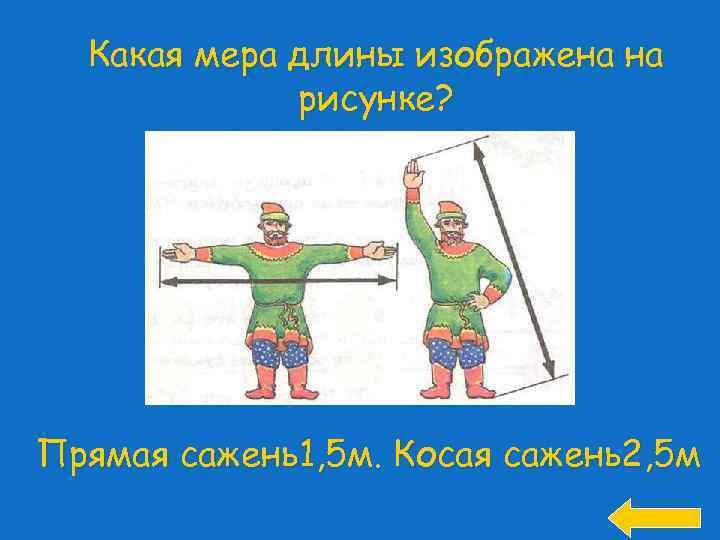 Какая мера длины изображена на рисунке?

Прямая сажень1,5м. Косая сажень2,5м